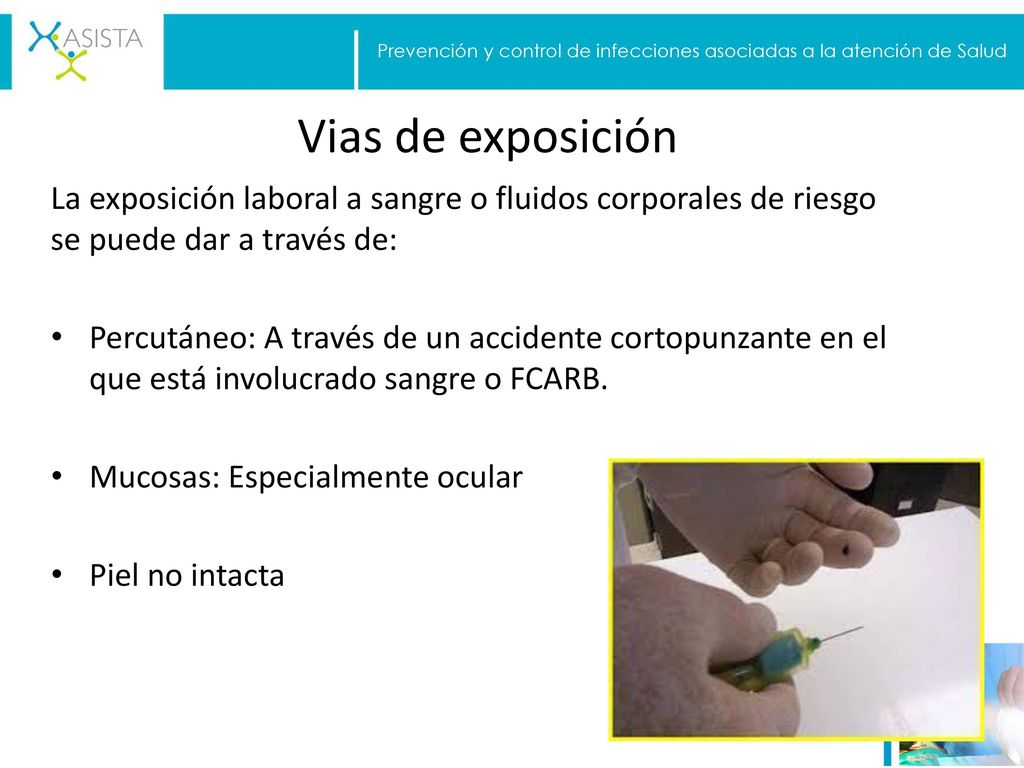 ASISTA

Prevención y control de infecciones asociadas a la atención de Salud

Vias de exposición

La exposición laboral a sangre o fluidos corporales de riesgo se puede dar a través de:

• Percutáneo: A través de un accidente cortopunzante en el que está involucrado sangre o FCARB.

• Mucosas: Especialmente ocular

• Piel no intacta